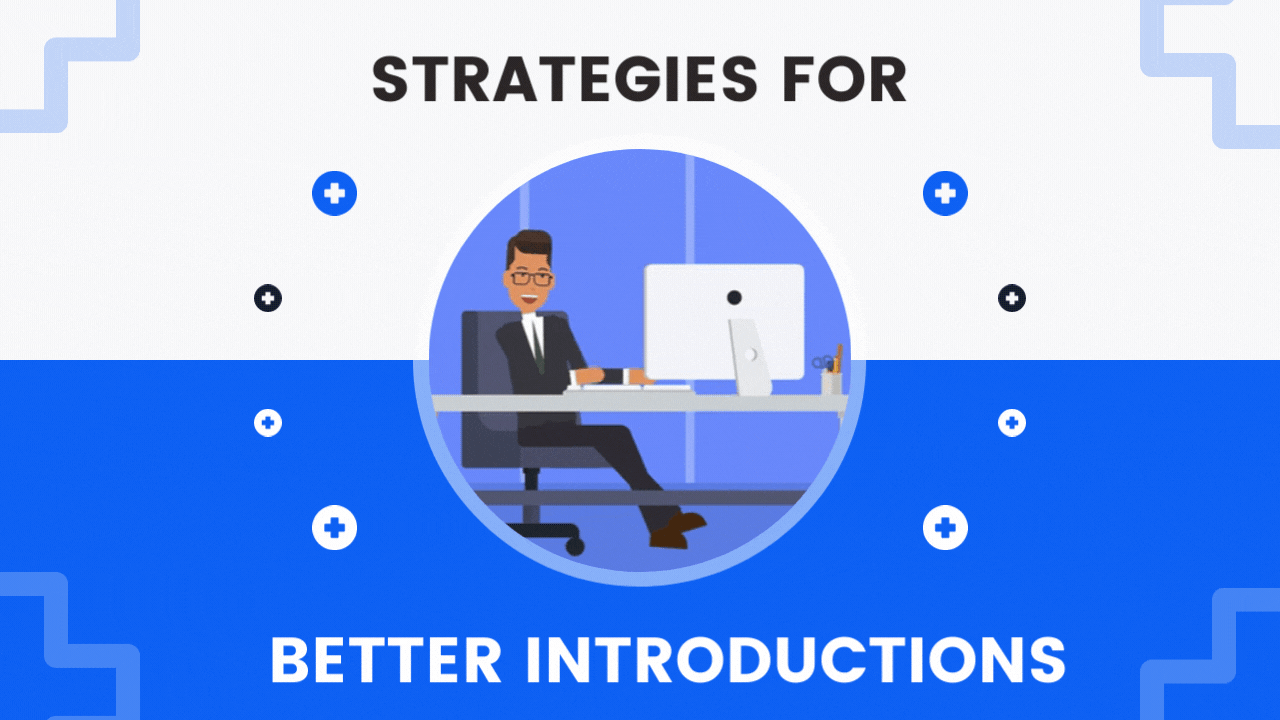 STRATEGIES FOR

BETTER INTRODUCTIONS